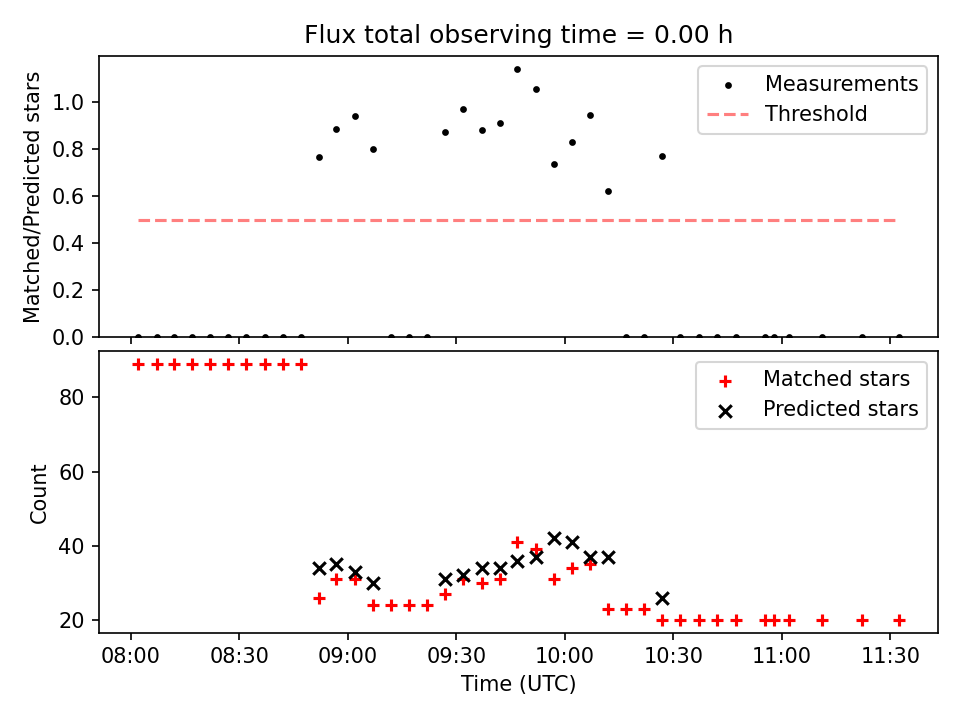 Flux total observing time = 0.00 h

Matched/Predicted stars

1.0
0.8
0.6
0.4
0.2
0.0

Measurements
Threshold

Count

80
60
40
20

Matched stars
Predicted stars

08:00
08:30
09:00
09:30
10:00
10:30
11:00
11:30

Time (UTC)